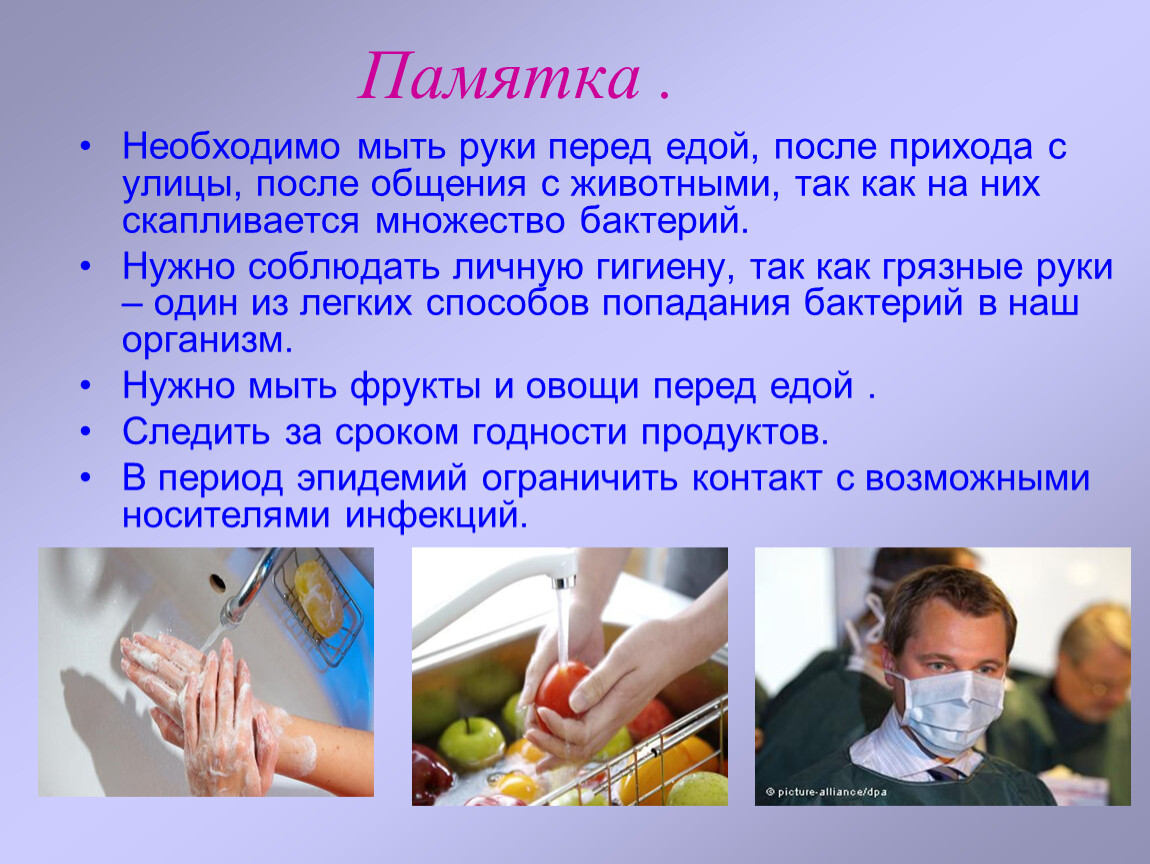 Памятка .

• Необходимо мыть руки перед едой, после прихода с улицы, после общения с животными, так как на них скапливается множество бактерий.

• Нужно соблюдать личную гигиену, так как грязные руки – один из легких способов попадания бактерий в наш организм.

• Нужно мыть фрукты и овощи перед едой .

• Следить за сроком годности продуктов.

• В период эпидемий ограничить контакт с возможными носителями инфекций.

© picture-alliance/dpa